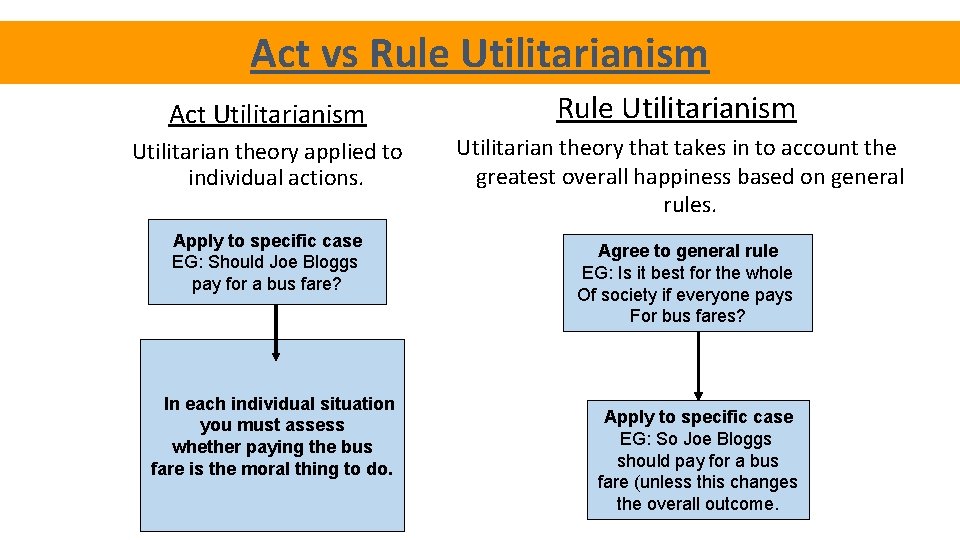 Act vs Rule Utilitarianism

Act Utilitarianism

Utilitarian theory applied to individual actions.

Apply to specific case
EG: Should Joe Bloggs pay for a bus fare?

In each individual situation you must assess whether paying the bus fare is the moral thing to do.

Rule Utilitarianism

Utilitarian theory that takes in to account the greatest overall happiness based on general rules.

Agree to general rule
EG: Is it best for the whole Of society if everyone pays For bus fares?

Apply to specific case
EG: So Joe Bloggs should pay for a bus fare (unless this changes the overall outcome.